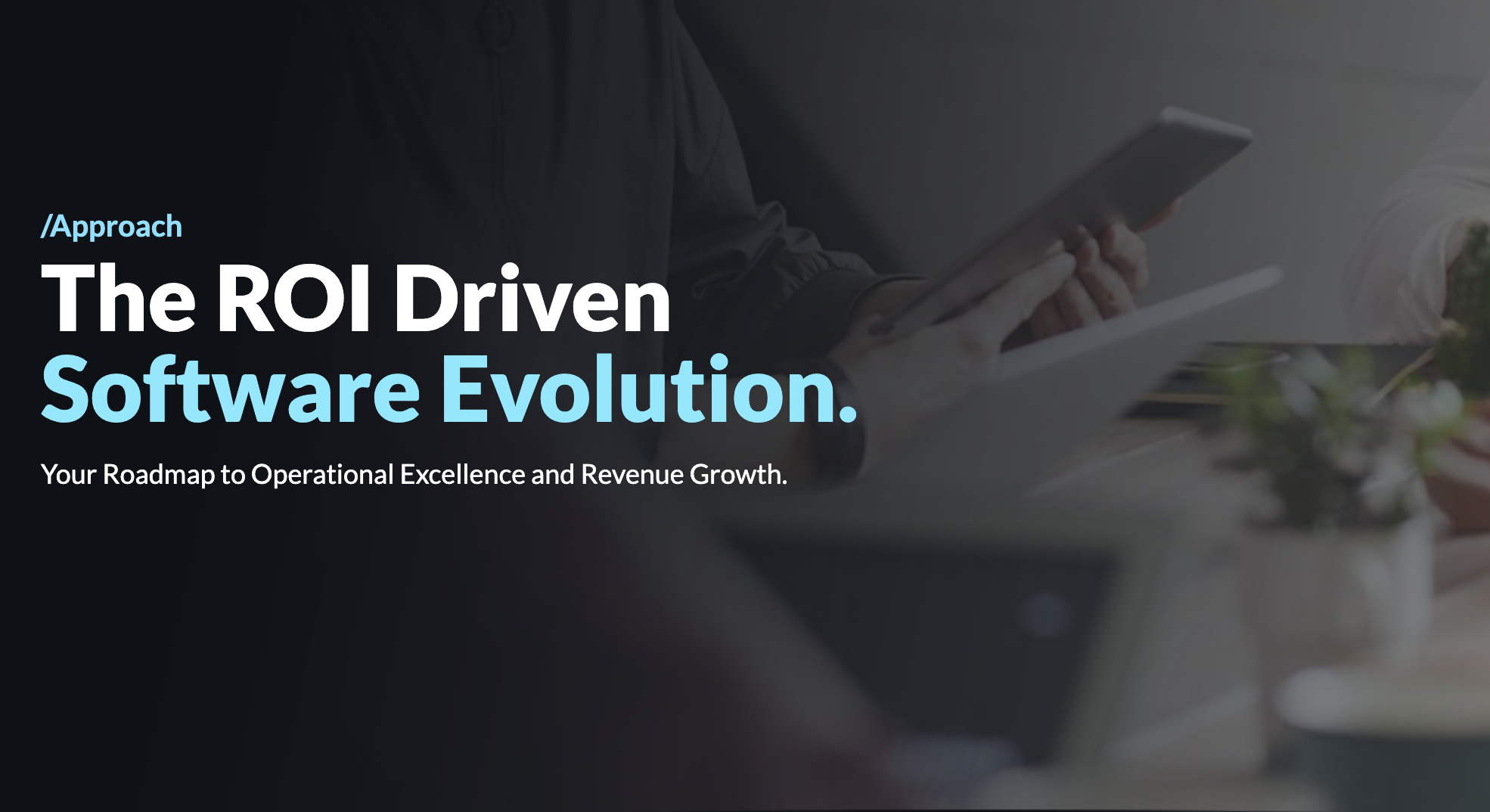 /Approach

The ROI Driven Software Evolution.

Your Roadmap to Operational Excellence and Revenue Growth.